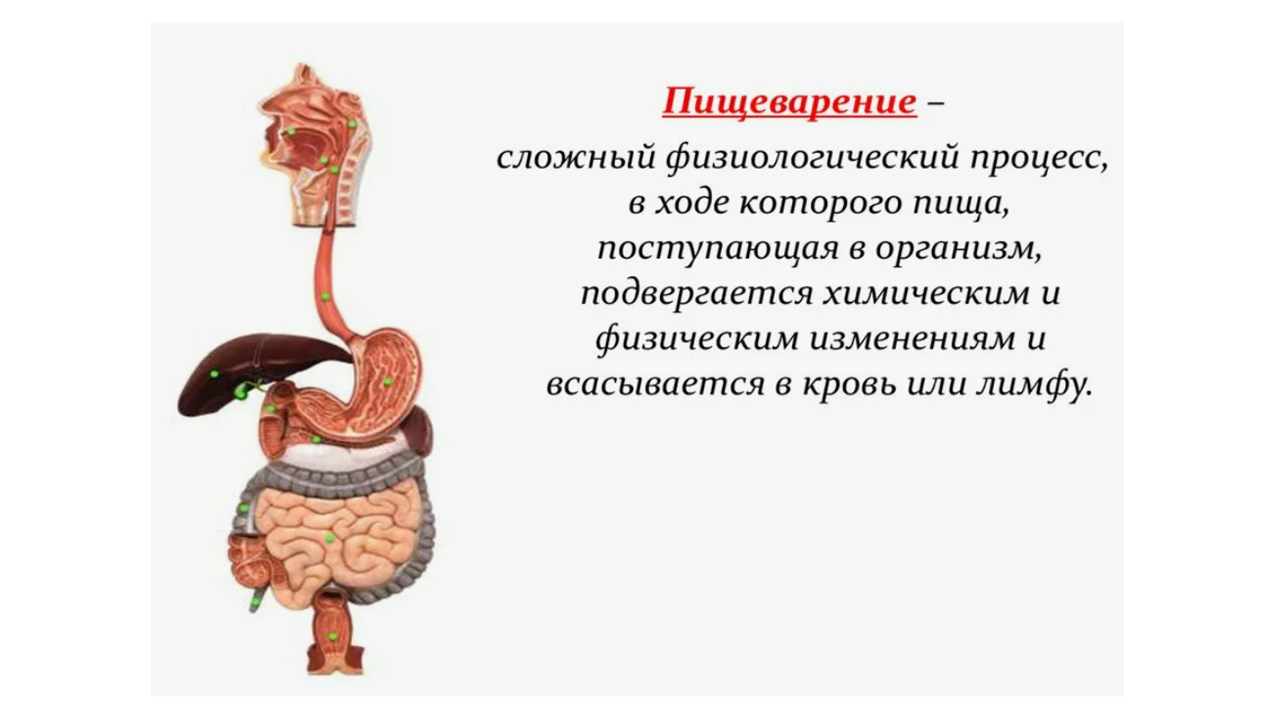 Пищеварение – сложный физиологический процесс, в ходе которого пища, поступающая в организм, подвергается химическим и физическим изменениям и всасывается в кровь или лимфу.